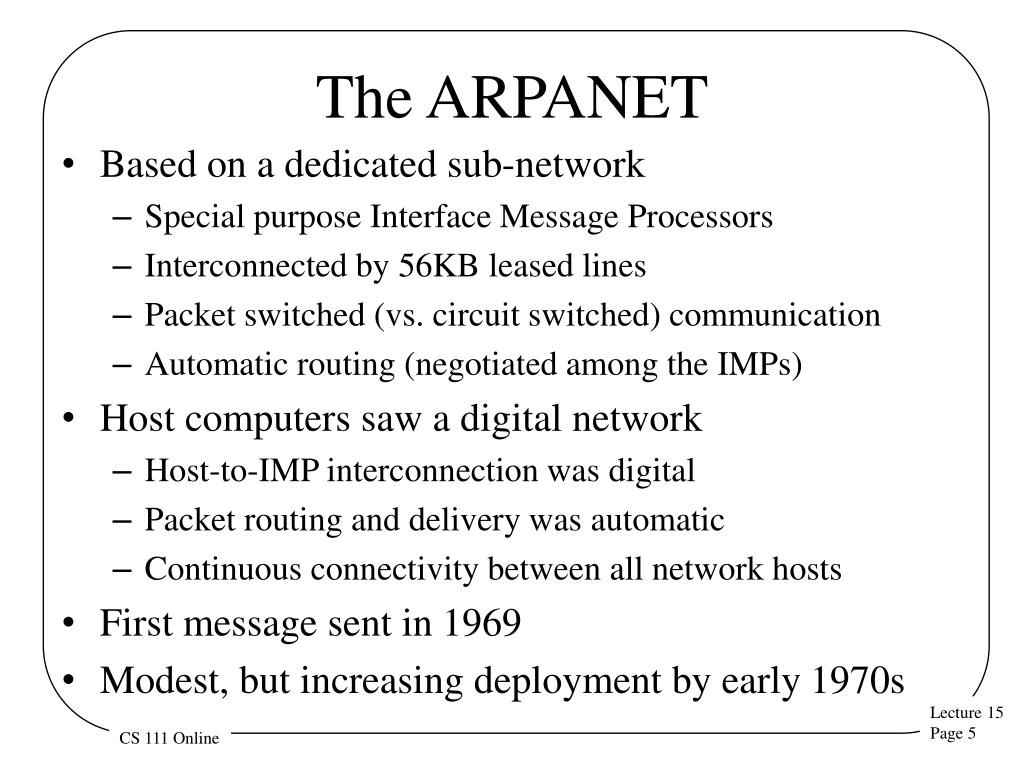 The ARPANET

• Based on a dedicated sub-network
– Special purpose Interface Message Processors
– Interconnected by 56KB leased lines
– Packet switched (vs. circuit switched) communication
– Automatic routing (negotiated among the IMPs)
• Host computers saw a digital network
– Host-to-IMP interconnection was digital
– Packet routing and delivery was automatic
– Continuous connectivity between all network hosts
• First message sent in 1969
• Modest, but increasing deployment by early 1970s

CS 111 Online

Lecture 15
Page 5